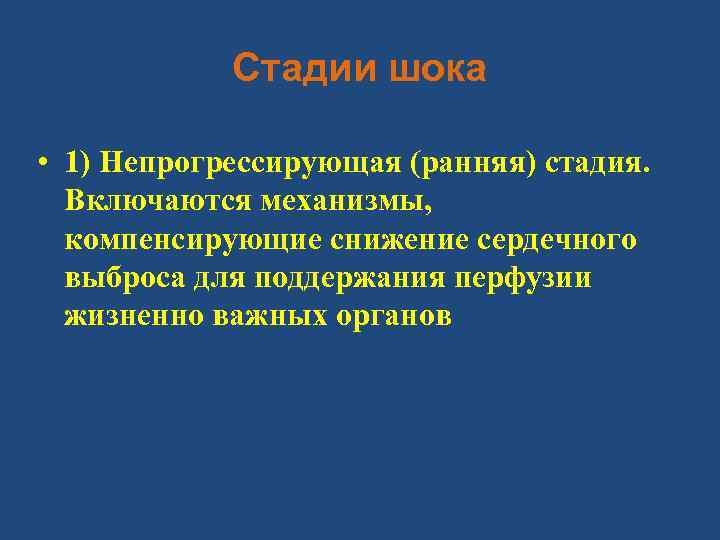 Стадии шока

• 1) Непрогрессирующая (ранняя) стадия. Включаются механизмы, компенсирующие снижение сердечного выброса для поддержания перфузии жизненно важных органов